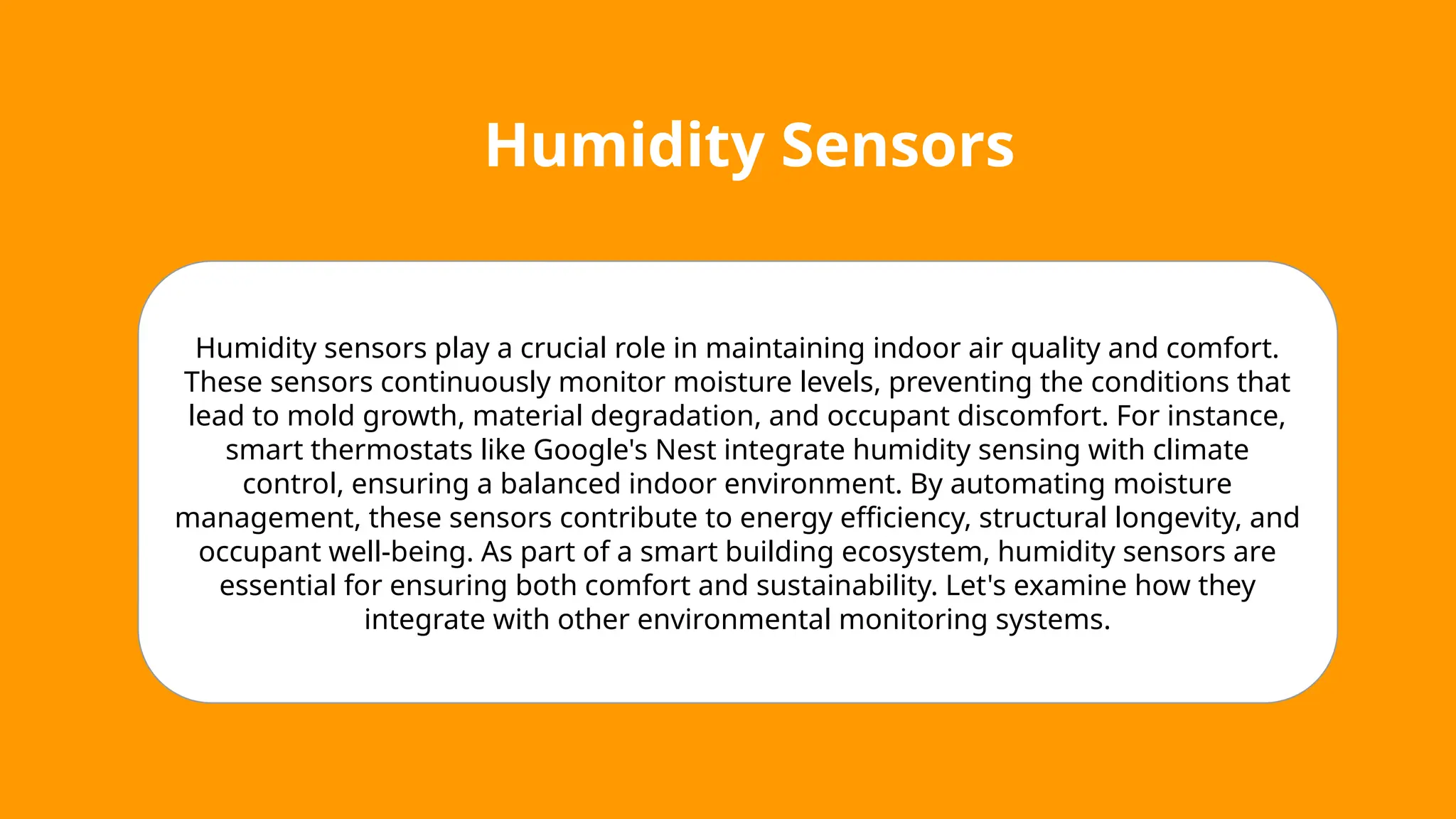 Humidity Sensors

Humidity sensors play a crucial role in maintaining indoor air quality and comfort. These sensors continuously monitor moisture levels, preventing the conditions that lead to mold growth, material degradation, and occupant discomfort. For instance, smart thermostats like Google's Nest integrate humidity sensing with climate control, ensuring a balanced indoor environment. By automating moisture management, these sensors contribute to energy efficiency, structural longevity, and occupant well-being. As part of a smart building ecosystem, humidity sensors are essential for ensuring both comfort and sustainability. Let's examine how they integrate with other environmental monitoring systems.